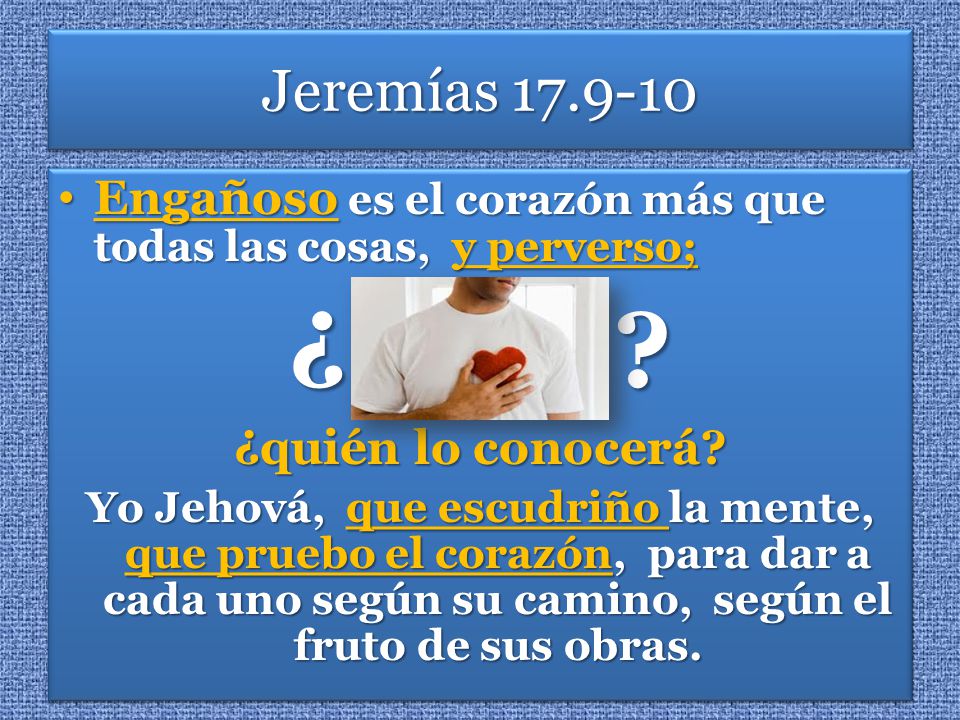 Jeremías 17.9-10

• Engañoso es el corazón más que todas las cosas, y perverso;

¿ ?

¿quién lo conocerá?

Yo Jehová, que escudriño la mente, que pruebo el corazón, para dar a cada uno según su camino, según el fruto de sus obras.